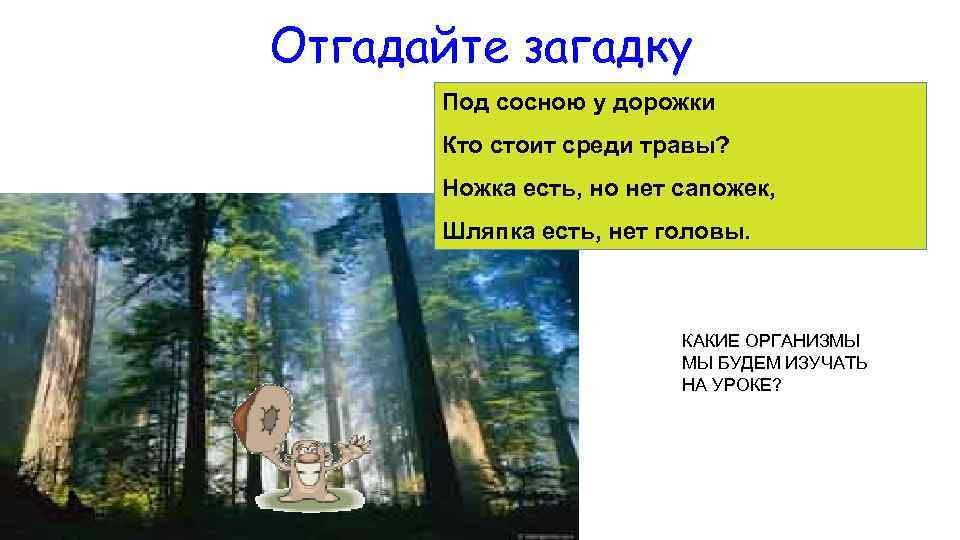 Отгадайте загадку

Под сосною у дорожки

Кто стоит среди травы?

Ножка есть, но нет сапожек,

Шляпка есть, нет головы.

КАКИЕ ОРГАНИЗМЫ МЫ БУДЕМ ИЗУЧАТЬ НА УРОКЕ?